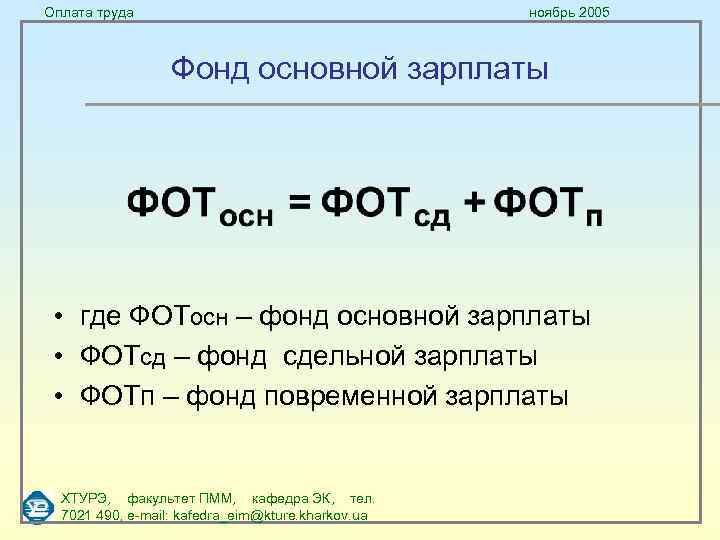 Оплата труда

ноябрь 2005

Фонд основной зарплаты

$ФОТ_{осн} = ФОТ_{сд} + ФОТ_{п}$

• где ФОТосн – фонд основной зарплаты
• ФОТсд – фонд сдельной зарплаты
• ФОТп – фонд повременной зарплаты

ХТУРЭ, факультет ПММ, кафедра ЭК, тел. 7021 490, e-mail: kafedra_eim@kture.kharkov.ua